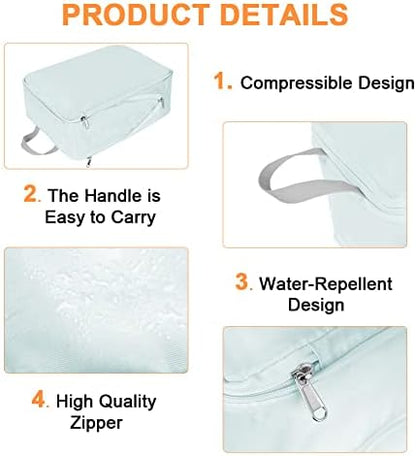 PRODUCT DETAILS

1. Compressible Design

2. The Handle is Easy to Carry

3. Water-Repellent Design

4. High Quality Zipper